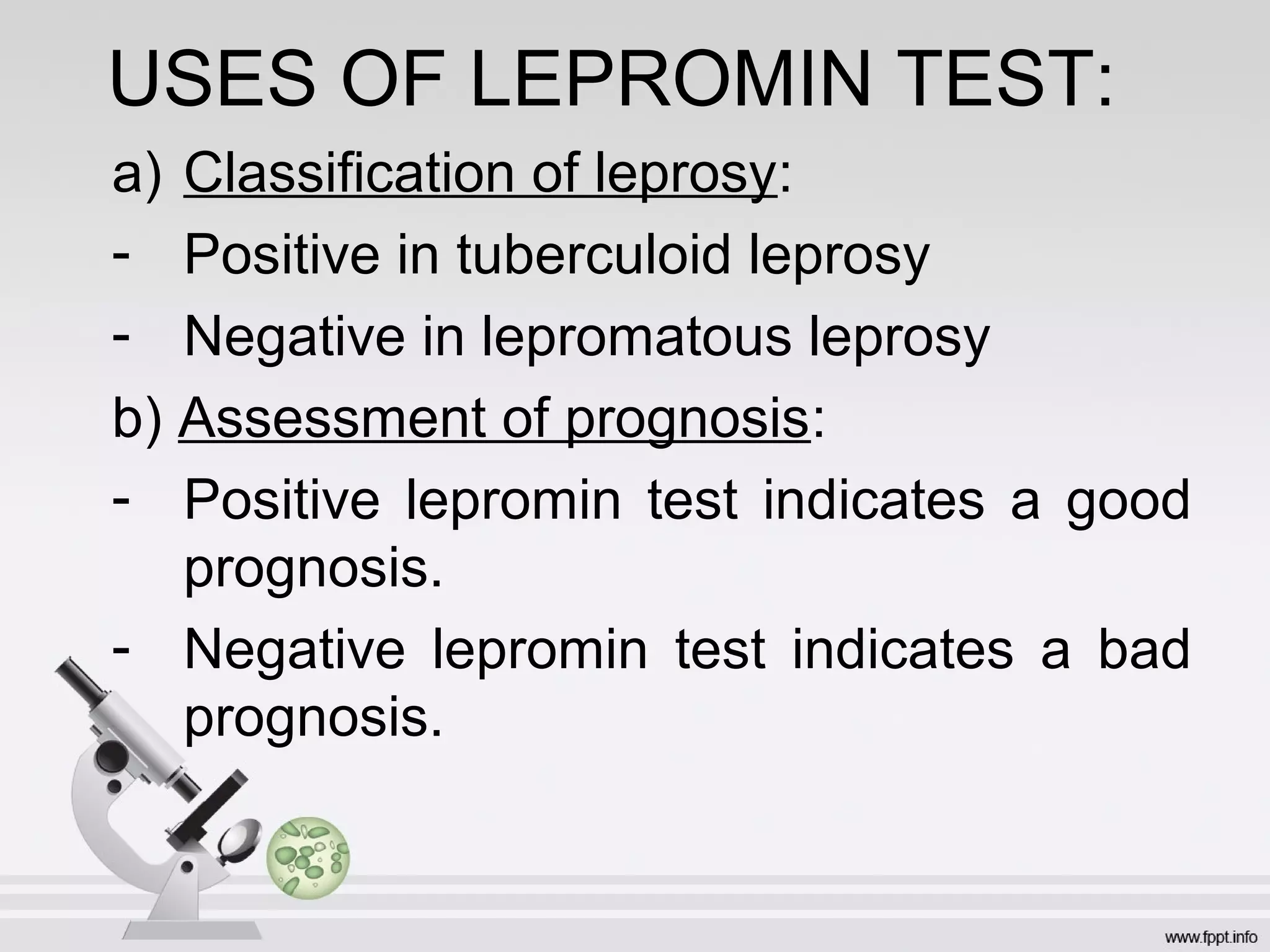 USES OF LEPROMIN TEST:

a) Classification of leprosy:

- Positive in tuberculoid leprosy

- Negative in lepromatous leprosy

b) Assessment of prognosis:

- Positive lepromin test indicates a good prognosis.

- Negative lepromin test indicates a bad prognosis.

www.fppt.info